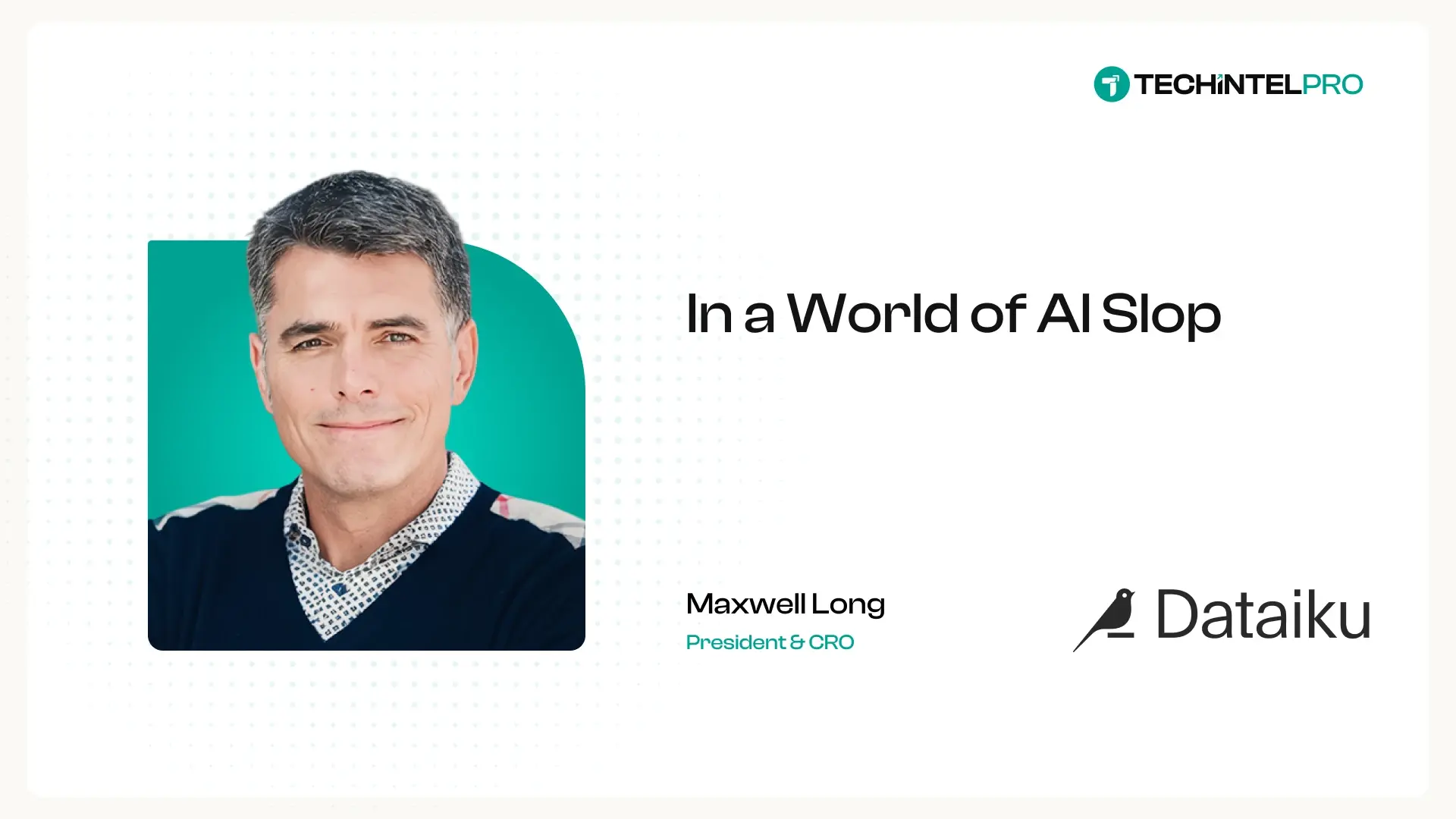 TECHINTELPRO

In a World of AI Slop

Maxwell Long
President & CRO

Dataiku